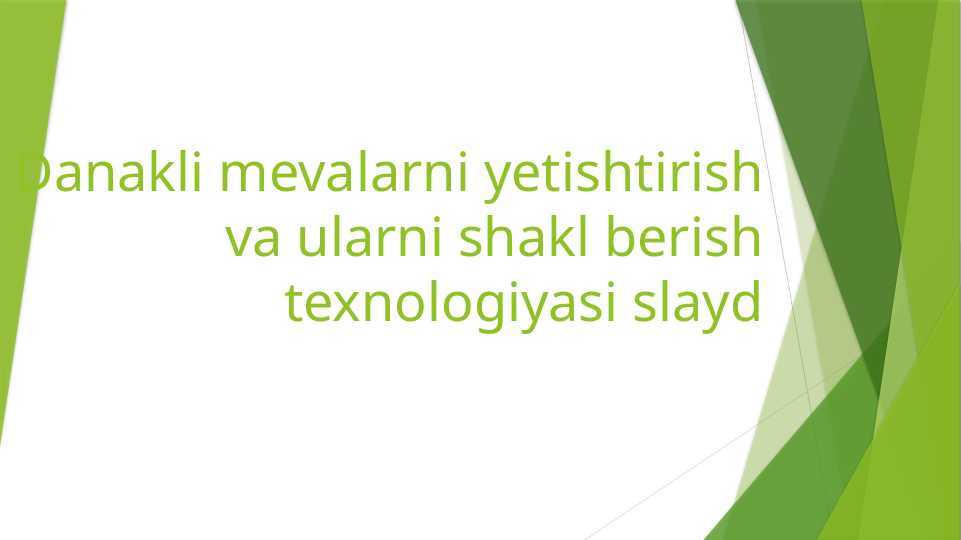 Danakli mevalarni yetishtirish va ularni shakl berish texnologiyasi slayd